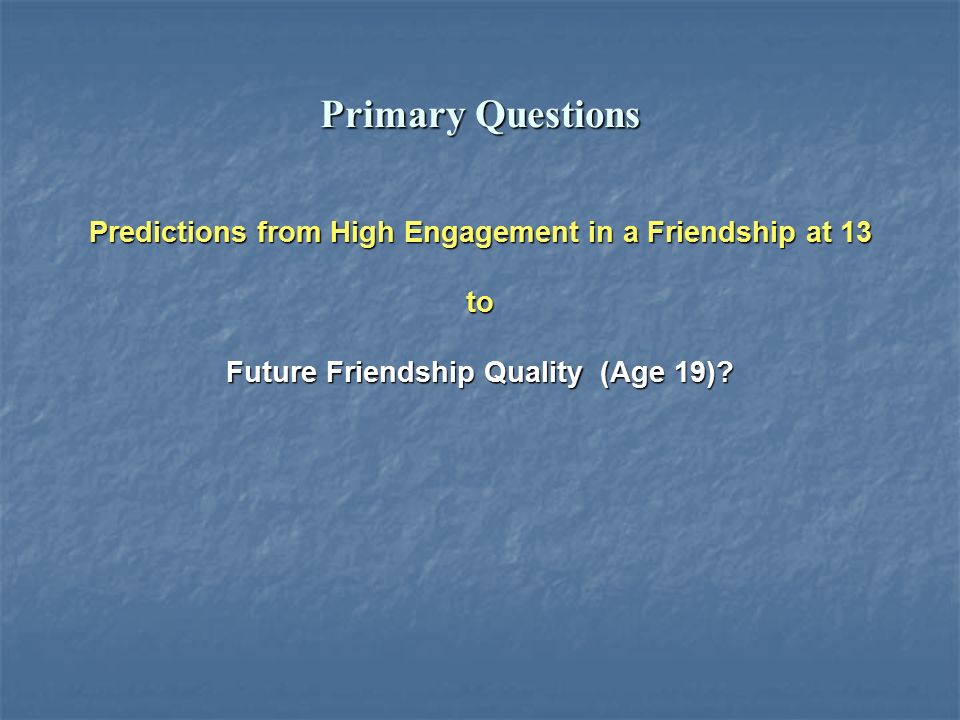 Primary Questions

Predictions from High Engagement in a Friendship at 13

to

Future Friendship Quality (Age 19)?